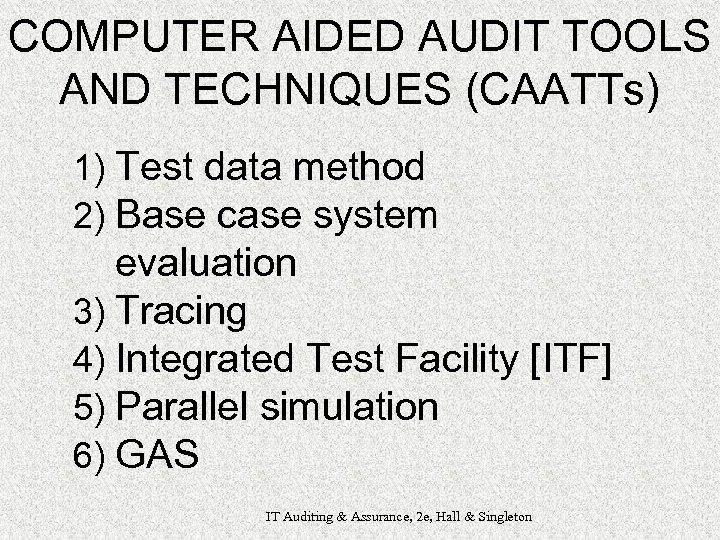 COMPUTER AIDED AUDIT TOOLS AND TECHNIQUES (CAATTs)

1) Test data method
2) Base case system evaluation
3) Tracing
4) Integrated Test Facility [ITF]
5) Parallel simulation
6) GAS

IT Auditing & Assurance, 2e, Hall & Singleton